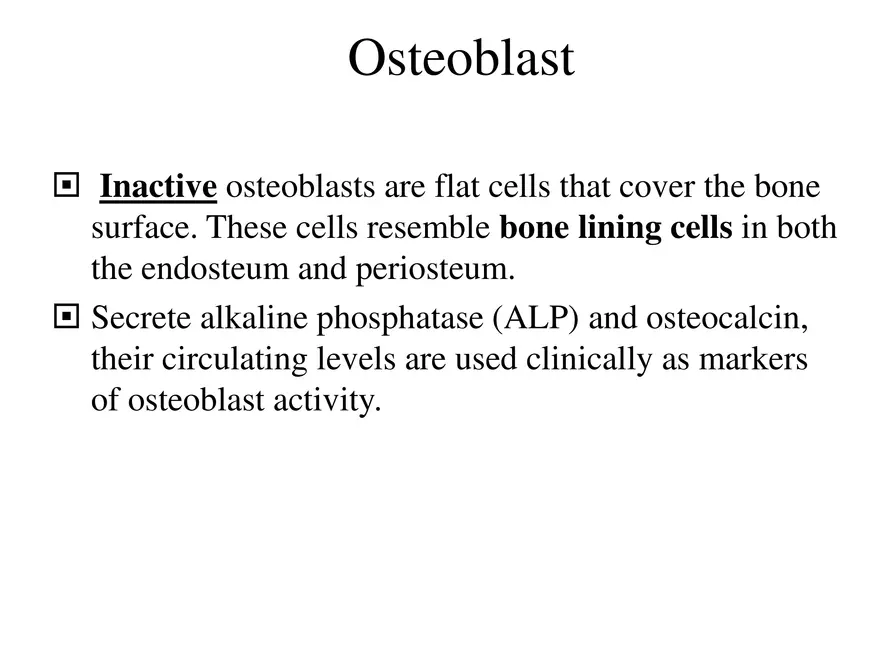 Osteoblast

Inactive osteoblasts are flat cells that cover the bone surface. These cells resemble bone lining cells in both the endosteum and periosteum.

Secrete alkaline phosphatase (ALP) and osteocalcin, their circulating levels are used clinically as markers of osteoblast activity.